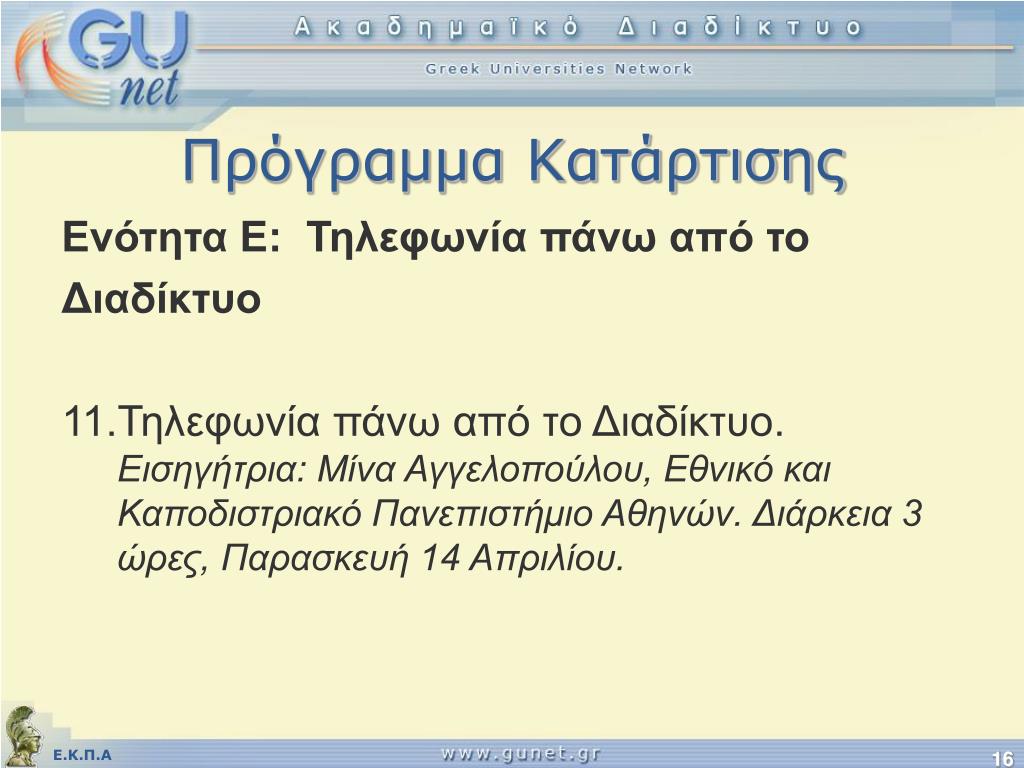 GU net

Ακαδημαϊκό Διαδίκτυο

Greek Universities Network

Πρόγραμμα Κατάρτισης

Ενότητα Ε: Τηλεφωνία πάνω από το Διαδίκτυο

11. Τηλεφωνία πάνω από το Διαδίκτυο. Εισηγήτρια: Μίνα Αγγελοπούλου, Εθνικό και Καποδιστριακό Πανεπιστήμιο Αθηνών. Διάρκεια 3 ώρες, Παρασκευή 14 Απριλίου.

Ε.Κ.Π.Α

www.gunet.gr

16